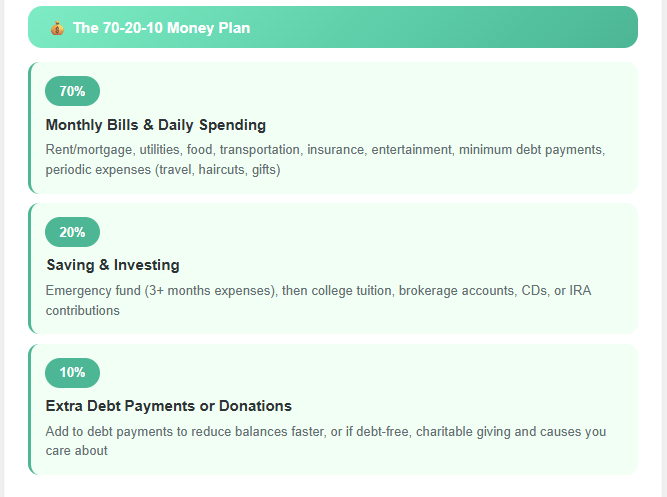 💰 The 70-20-10 Money Plan

70%

Monthly Bills & Daily Spending

Rent/mortgage, utilities, food, transportation, insurance, entertainment, minimum debt payments, periodic expenses (travel, haircuts, gifts)

20%

Saving & Investing

Emergency fund (3+ months expenses), then college tuition, brokerage accounts, CDs, or IRA contributions

10%

Extra Debt Payments or Donations

Add to debt payments to reduce balances faster, or if debt-free, charitable giving and causes you care about